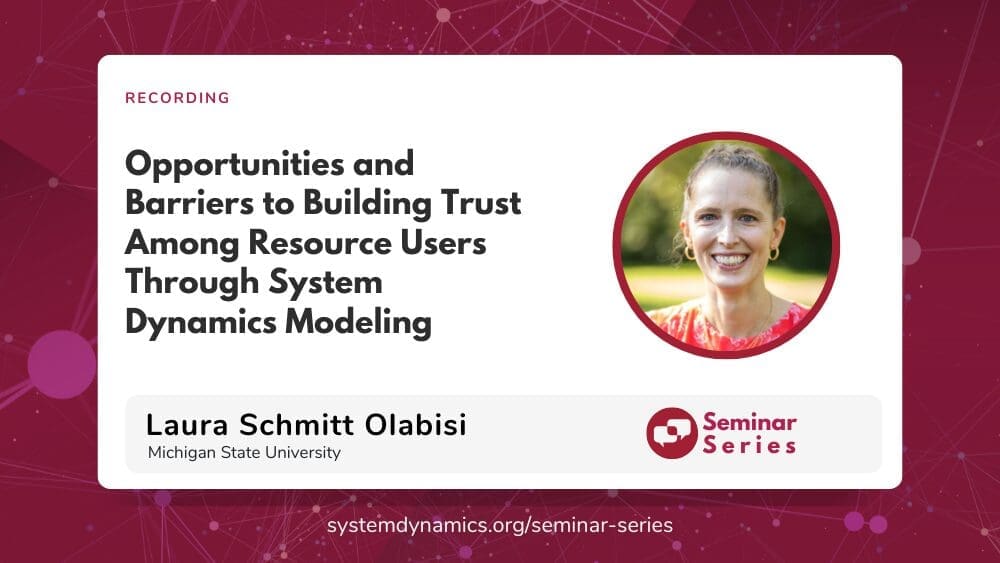 RECORDING

Opportunities and Barriers to Building Trust Among Resource Users Through System Dynamics Modeling

Laura Schmitt Olabisi
Michigan State University

Seminar Series

systemdynamics.org/seminar-series